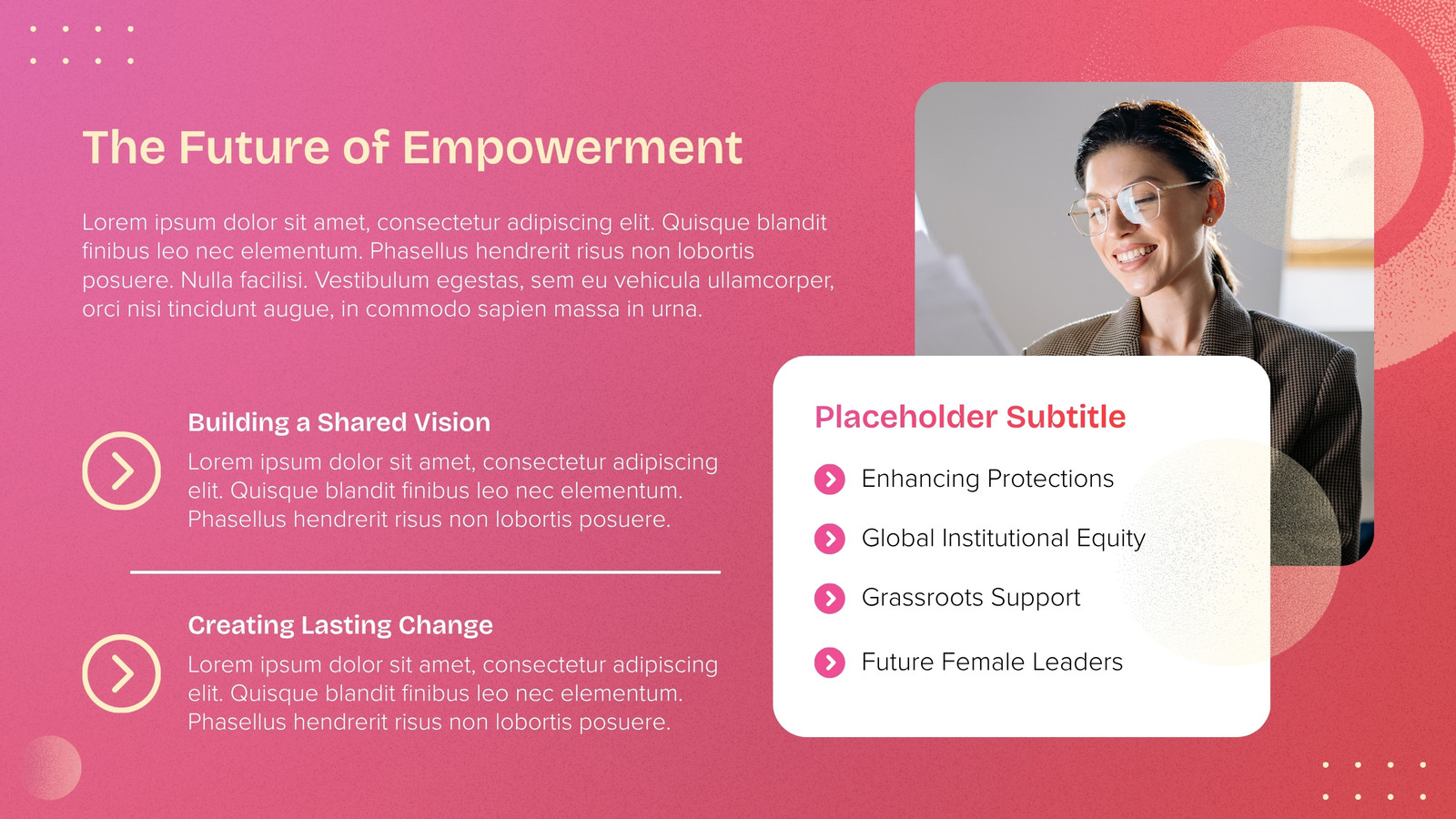 The Future of Empowerment

Lorem ipsum dolor sit amet, consectetur adipiscing elit. Quisque blandit finibus leo nec elementum. Phasellus hendrerit risus non lobortis posuere. Nulla facilisi. Vestibulum egestas, sem eu vehicula ullamcorper, orci nisi tincidunt augue, in commodo sapien massa in urna.

Building a Shared Vision

Lorem ipsum dolor sit amet, consectetur adipiscing elit. Quisque blandit finibus leo nec elementum. Phasellus hendrerit risus non lobortis posuere.

Creating Lasting Change

Lorem ipsum dolor sit amet, consectetur adipiscing elit. Quisque blandit finibus leo nec elementum. Phasellus hendrerit risus non lobortis posuere.

Placeholder Subtitle

Enhancing Protections

Global Institutional Equity

Grassroots Support

Future Female Leaders